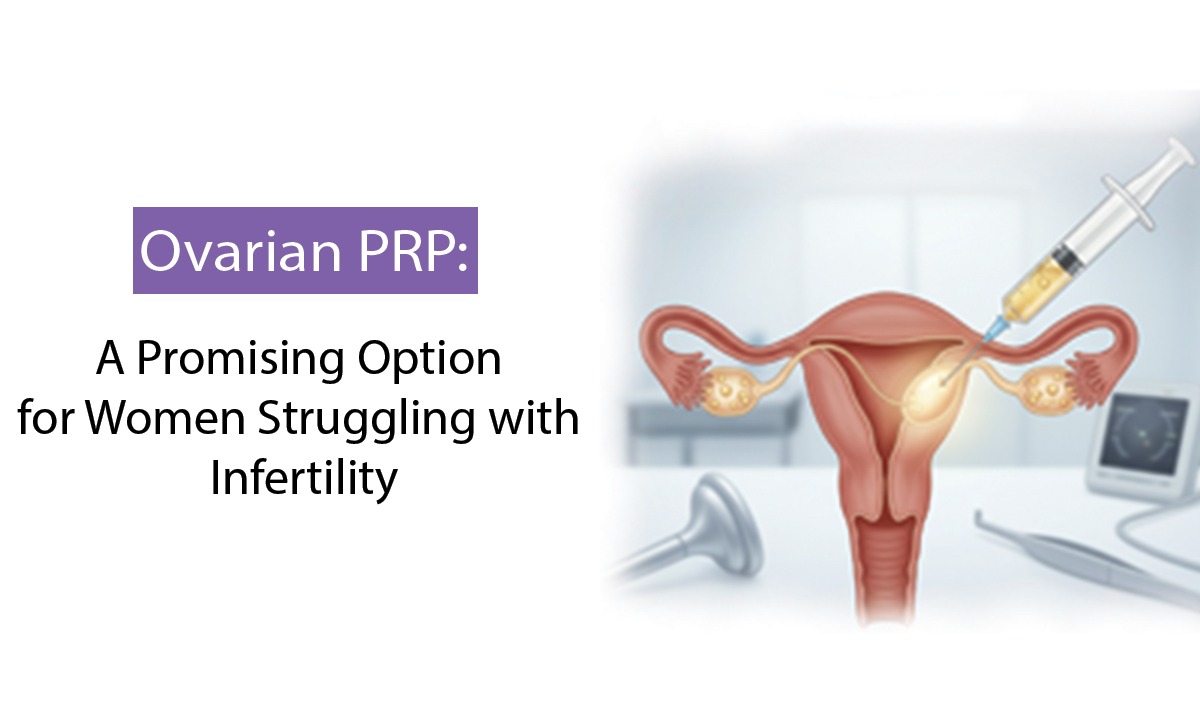 Ovarian PRP:

A Promising Option for Women Struggling with Infertility